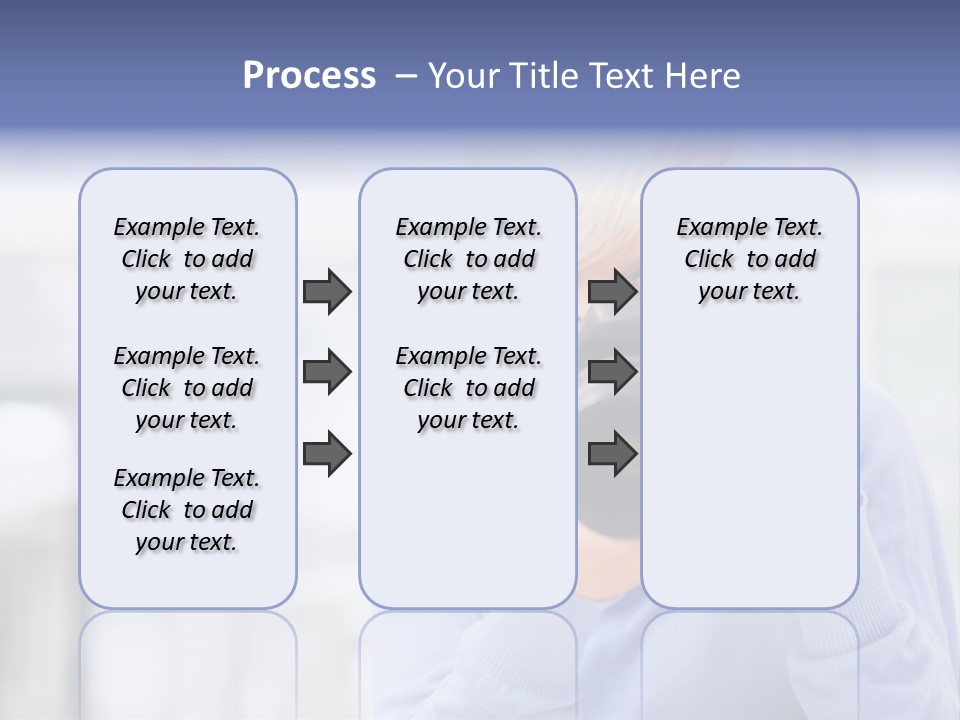 Process – Your Title Text Here

Example Text. Click to add your text.

Example Text. Click to add your text.

Example Text. Click to add your text.

Example Text. Click to add your text.

Example Text. Click to add your text.

Example Text. Click to add your text.